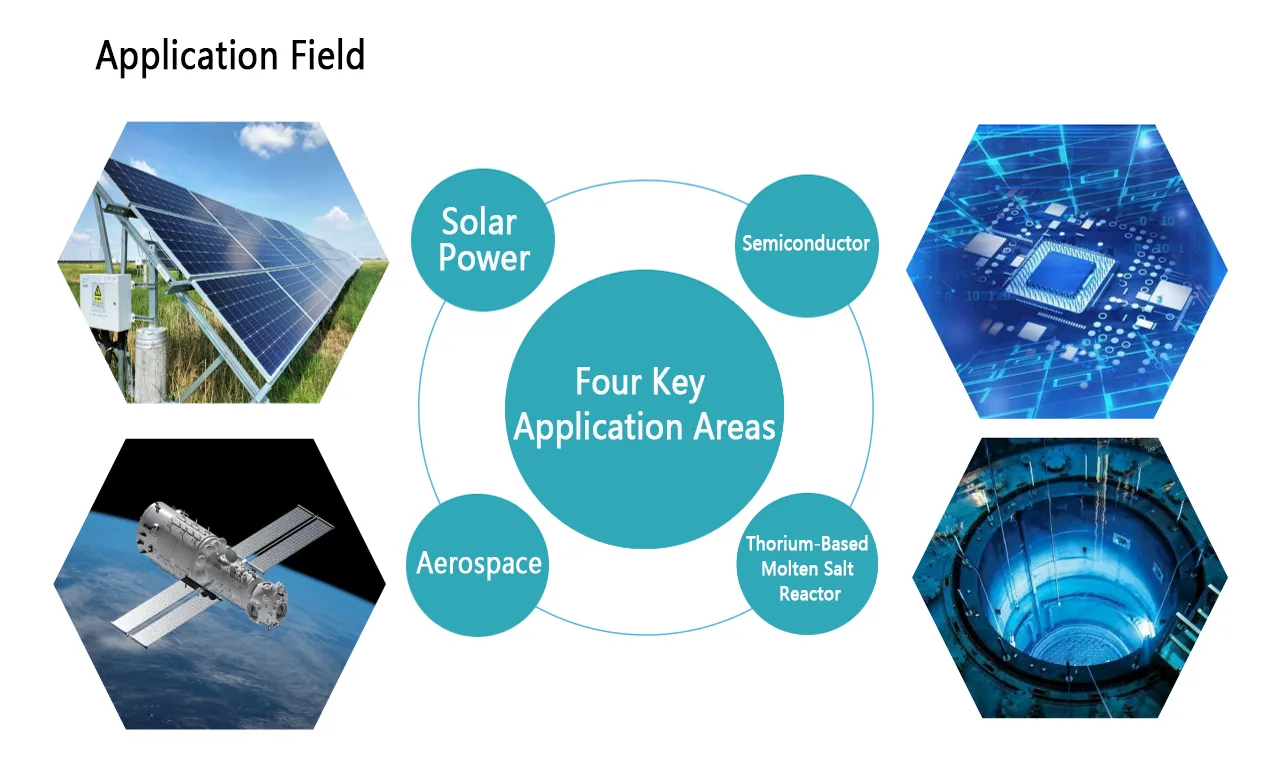 Application Field

Solar Power

Semiconductor

Four Key Application Areas

Aerospace

Thorium-Based Molten Salt Reactor